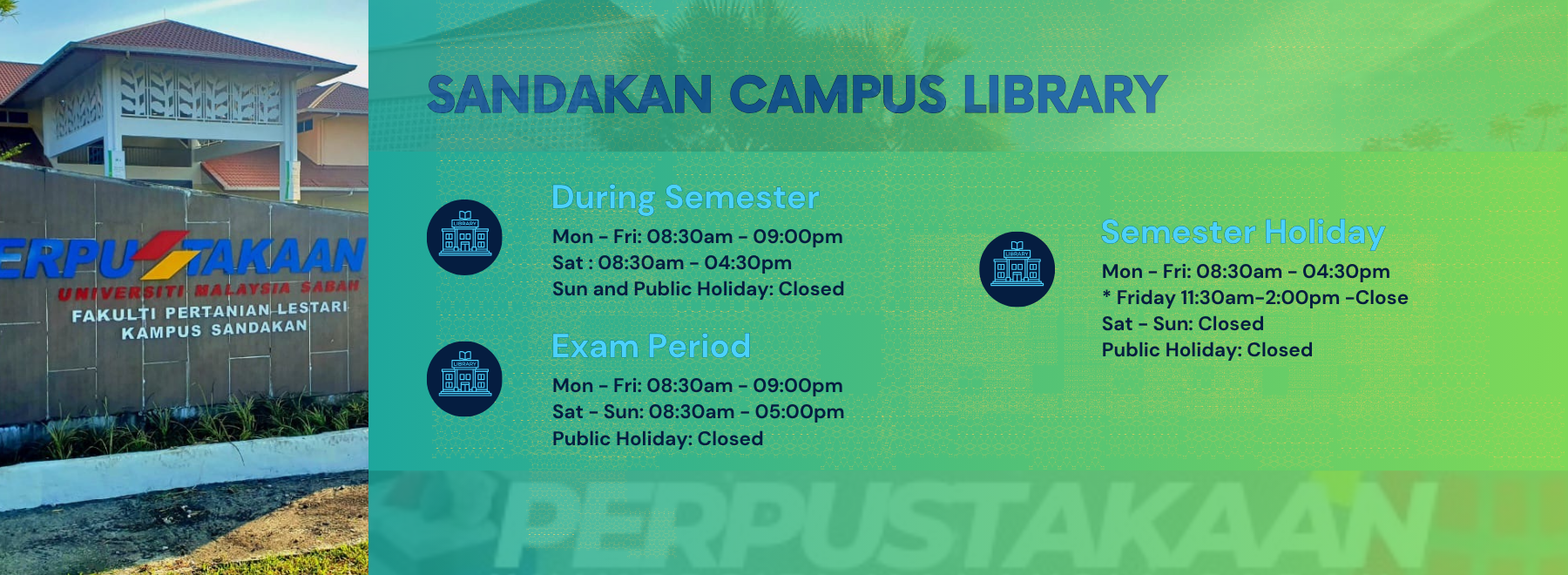 ERPUSTAKAAN
UNIVERSITI MALAYSIA SABAH
FAKULTI PERTANIAN LESTARI
KAMPUS SANDAKAN

SANDAKAN CAMPUS LIBRARY

LIBRARY

During Semester
Mon - Fri: 08:30am - 09:00pm
Sat : 08:30am - 04:30pm
Sun and Public Holiday: Closed

LIBRARY

Exam Period
Mon - Fri: 08:30am - 09:00pm
Sat - Sun: 08:30am - 05:00pm
Public Holiday: Closed

LIBRARY

Semester Holiday
Mon - Fri: 08:30am - 04:30pm
* Friday 11:30am-2:00pm -Close
Sat - Sun: Closed
Public Holiday: Closed

PERPUSTAKAAN